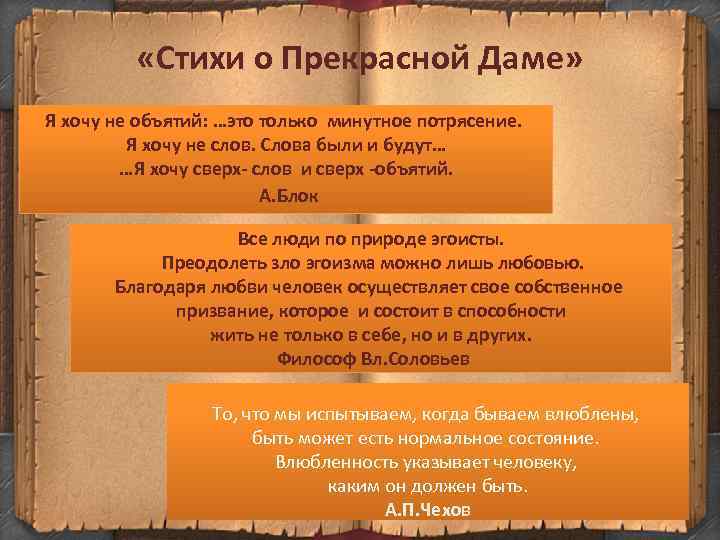 «Стихи о Прекрасной Даме»

Я хочу не объятий: …это только минутное потрясение.
Я хочу не слов. Слова были и будут…
…Я хочу сверх- слов и сверх -объятий.
А.Блок

Все люди по природе эгоисты.
Преодолеть зло эгоизма можно лишь любовью.
Благодаря любви человек осуществляет свое собственное призвание, которое и состоит в способности жить не только в себе, но и в других.
Философ Вл.Соловьев

То, что мы испытываем, когда бываем влюблены, быть может есть нормальное состояние.
Влюбленность указывает человеку, каким он должен быть.
А.П.Чехов